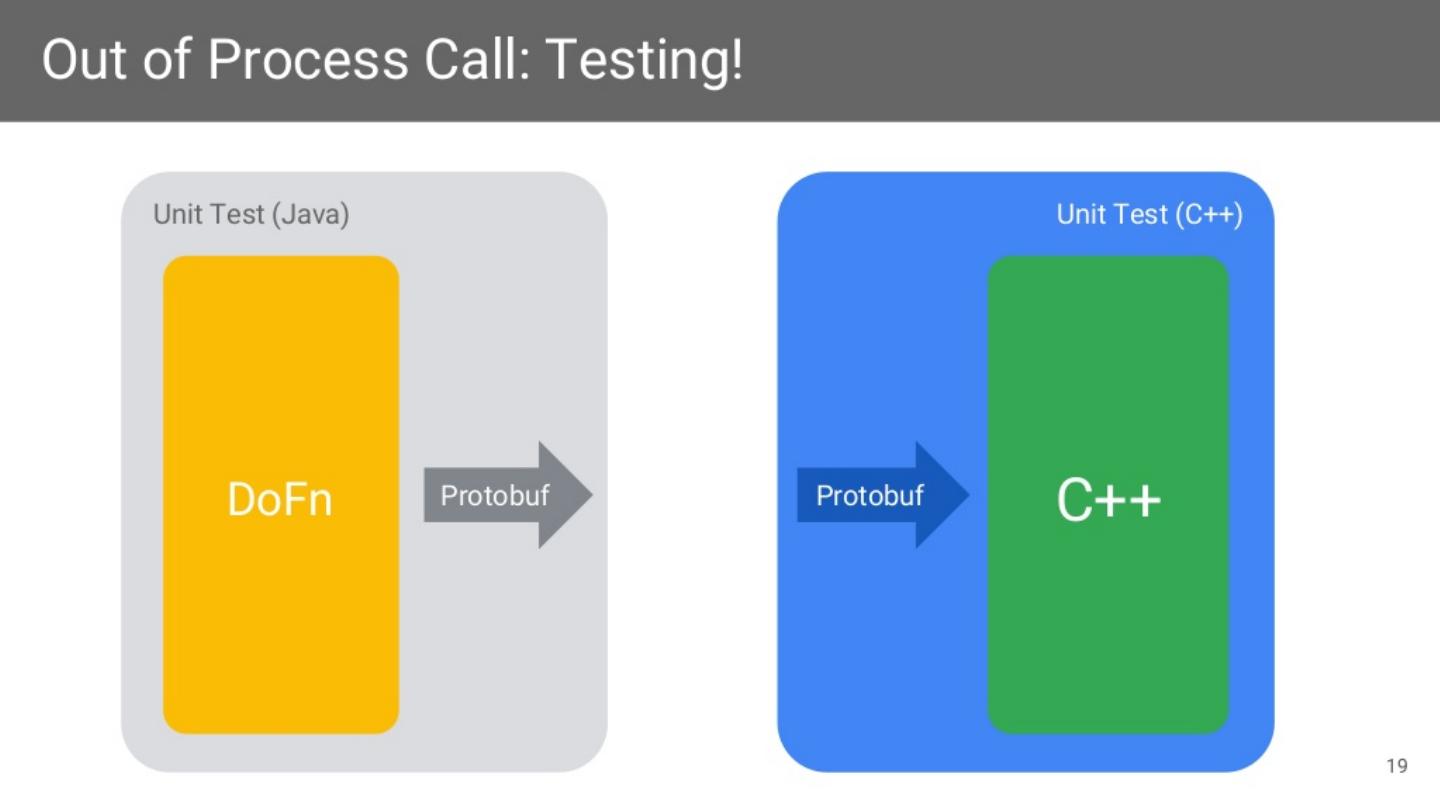 Out of Process Call: Testing!

Unit Test (Java)

DoFn

Protobuf

Unit Test (C++)

Protobuf

C++

19